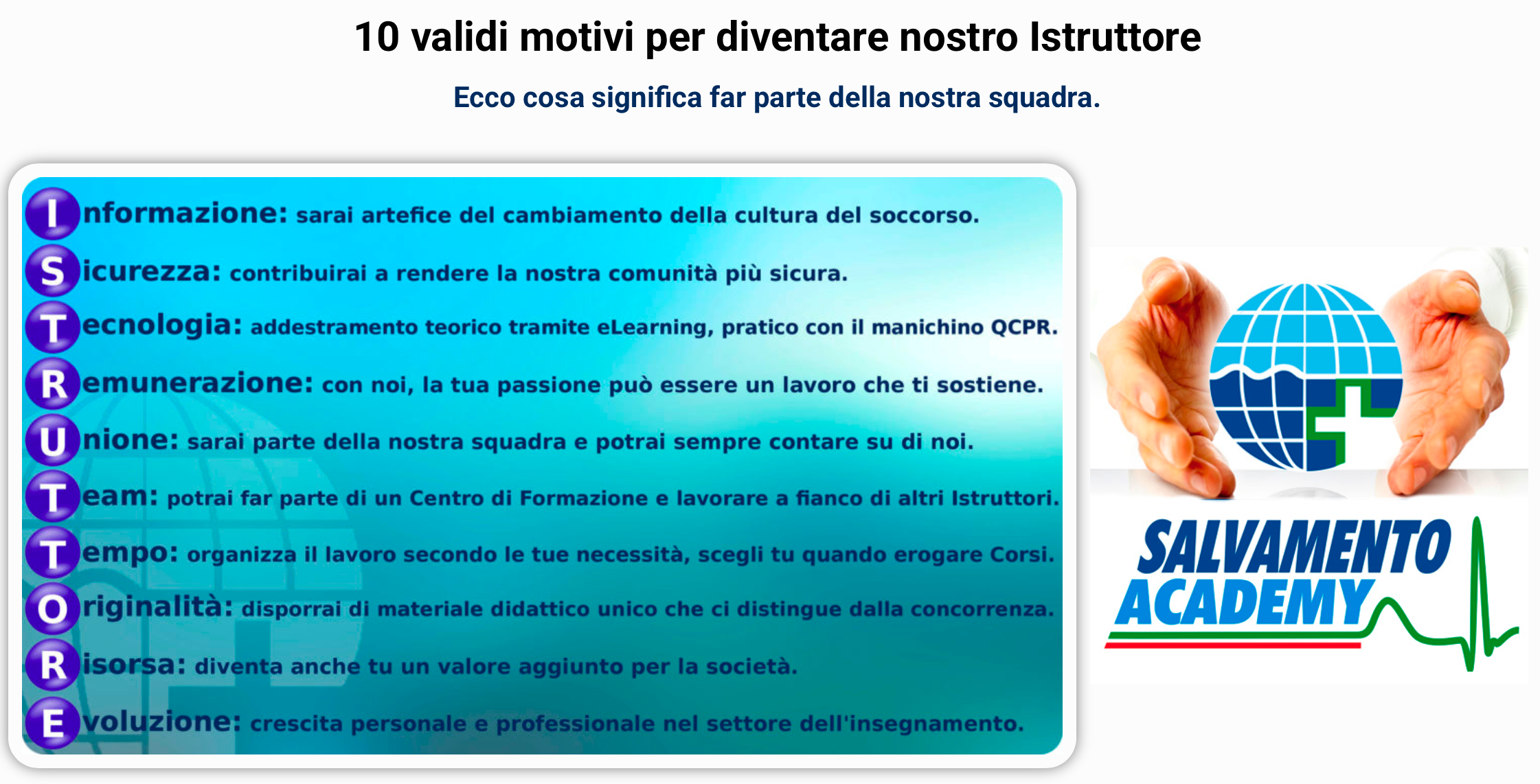 10 validi motivi per diventare nostro Istruttore

Ecco cosa significa far parte della nostra squadra.

Informazione: sarai artefice del cambiamento della cultura del soccorso.

Sicurezza: contribuirai a rendere la nostra comunità più sicura.

Tecnologia: addestramento teorico tramite eLearning, pratico con il manichino QCPR.

Remunerazione: con noi, la tua passione può essere un lavoro che ti sostiene.

Unione: sarai parte della nostra squadra e potrai sempre contare su di noi.

Team: potrai far parte di un Centro di Formazione e lavorare a fianco di altri Istruttori.

Tempo: organizza il lavoro secondo le tue necessità, scegli tu quando erogare Corsi.

Originalità: disporrai di materiale didattico unico che ci distingue dalla concorrenza.

Risorsa: diventa anche tu un valore aggiunto per la società.

Evoluzione: crescita personale e professionale nel settore dell'insegnamento.

SALVAMENTO ACADEMY